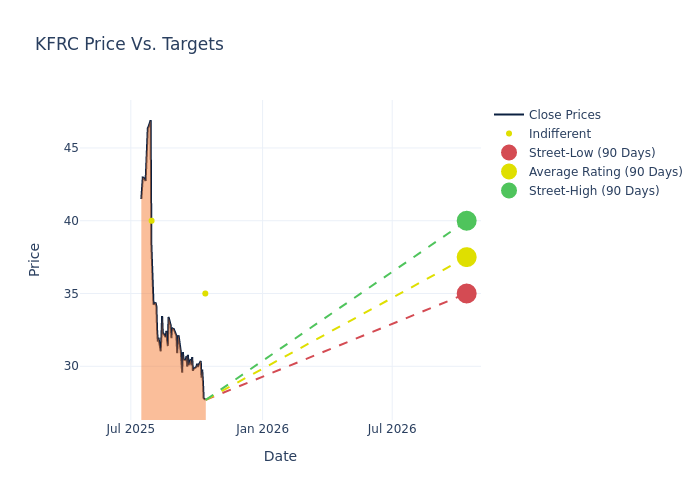 KFRC Price Vs. Targets

Close Prices
Indifferent
Street-Low (90 Days)
Average Rating (90 Days)
Street-High (90 Days)

Price

45
40
35
30

Jul 2025
Jan 2026
Jul 2026

Date